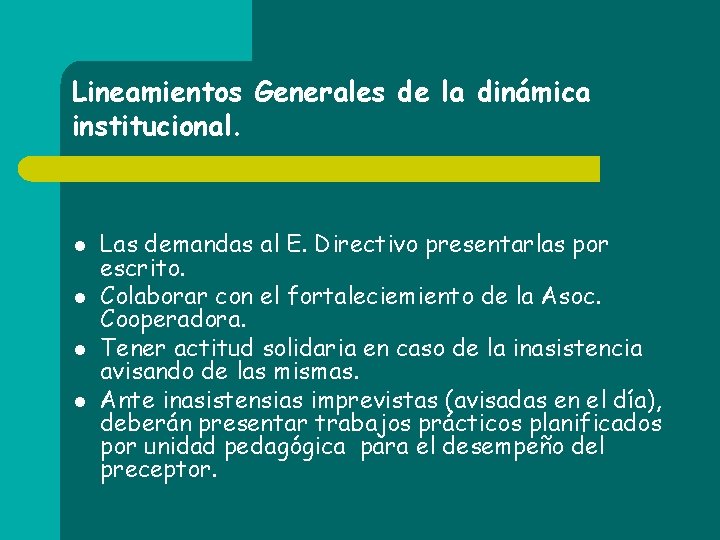 Lineamientos Generales de la dinámica institucional.

- Las demandas al E. Directivo presentarlas por escrito.
- Colaborar con el fortaleciemiento de la Asoc. Cooperadora.
- Tener actitud solidaria en caso de la inasistencia avisando de las mismas.
- Ante inasistensias imprevistas (avisadas en el día), deberán presentar trabajos prácticos planificados por unidad pedagógica para el desempeño del preceptor.